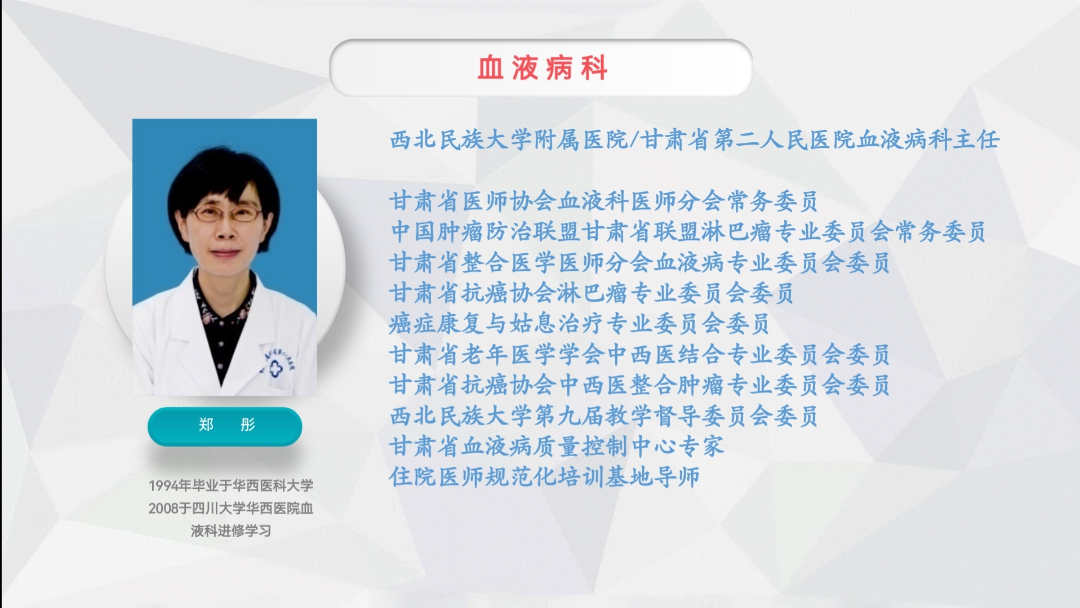 血液病科

西北民族大学附属医院/甘肃省第二人民医院血液病科主任

甘肃省医师协会血液科医师分会常务委员
中国肿瘤防治联盟甘肃省联盟淋巴瘤专业委员会常务委员
甘肃省整合医学医师分会血液病专业委员会委员
甘肃省抗癌协会淋巴瘤专业委员会委员
癌症康复与姑息治疗专业委员会委员
甘肃省老年医学学会中西医结合专业委员会委员
甘肃省抗癌协会中西医整合肿瘤专业委员会委员
西北民族大学第九届教学督导委员会委员
甘肃省血液病质量控制中心专家
住院医师规范化培训基地导师

郑 彤

1994年毕业于华西医科大学
2008于四川大学华西医院血液科进修学习